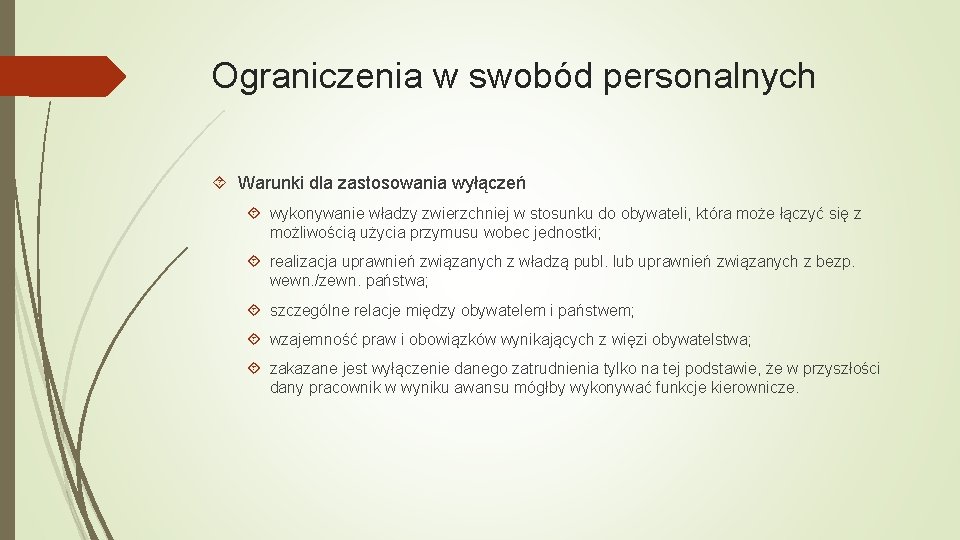 Ograniczenia w swobód personalnych

Warunki dla zastosowania wyłączeń

wykonywanie władzy zwierzchniej w stosunku do obywateli, która może łączyć się z możliwością użycia przymusu wobec jednostki;

realizacja uprawnień związanych z władzą publ. lub uprawnień związanych z bezp. wewn./zewn. państwa;

szczególne relacje między obywatelem i państwem;

wzajemność praw i obowiązków wynikających z więzi obywatelstwa;

zakazane jest wyłączenie danego zatrudnienia tylko na tej podstawie, że w przyszłości dany pracownik w wyniku awansu mógłby wykonywać funkcje kierownicze.